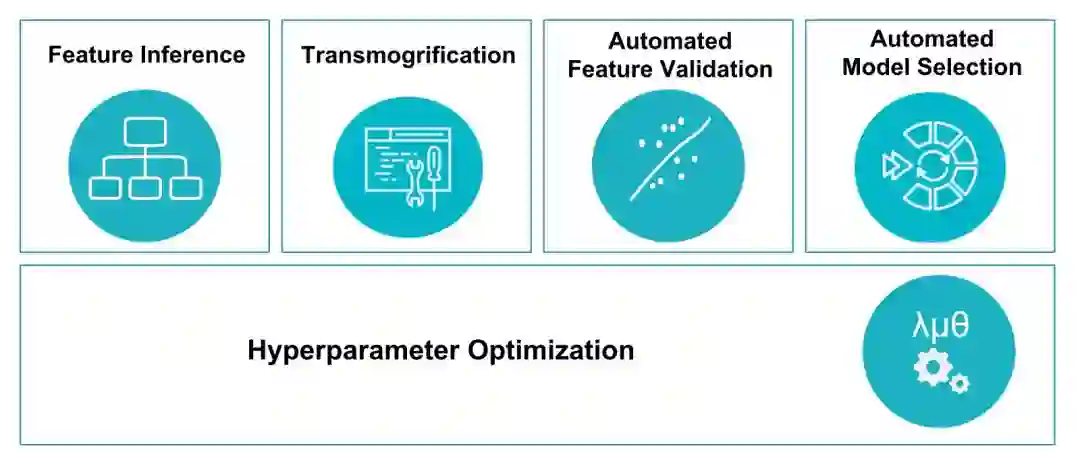 Feature Inference

Transmogrification

Automated Feature Validation

Automated Model Selection

Hyperparameter Optimization

λμθ